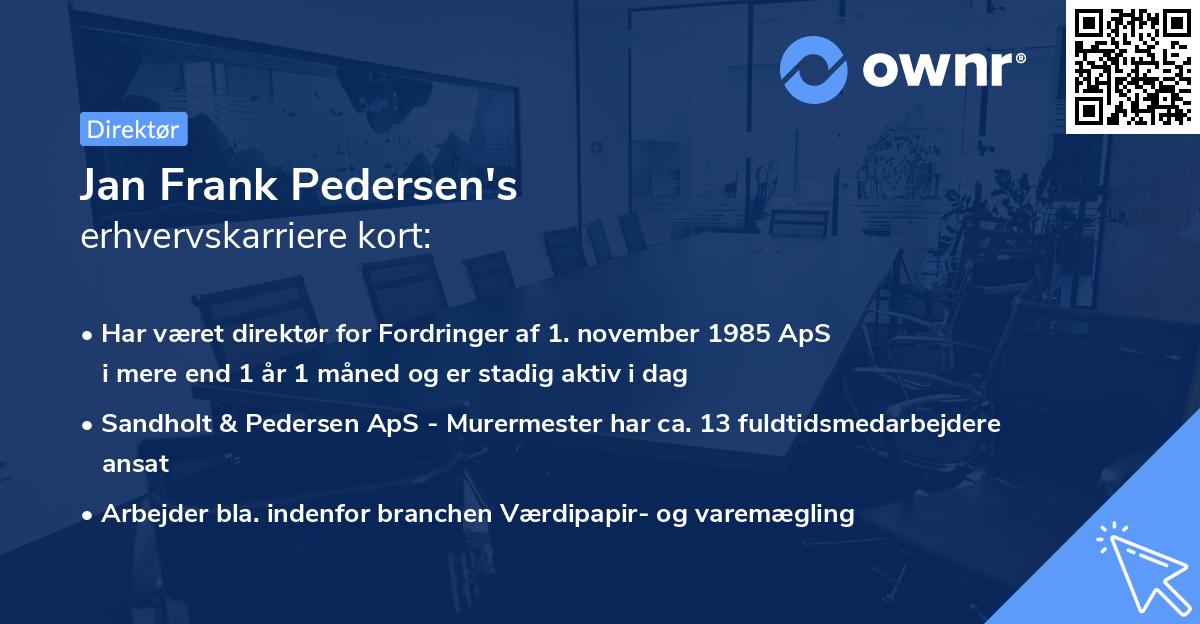 ownr®

Direktør

Jan Frank Pedersen's
erhvervskarriere kort:

• Har været direktør for Fordringer af 1. november 1985 ApS i mere end 1 år 1 måned og er stadig aktiv i dag

• Sandholt & Pedersen ApS - Murermester har ca. 13 fuldtidsmedarbejdere ansat

• Arbejder bla. indenfor branchen Værdipapir- og varemægling